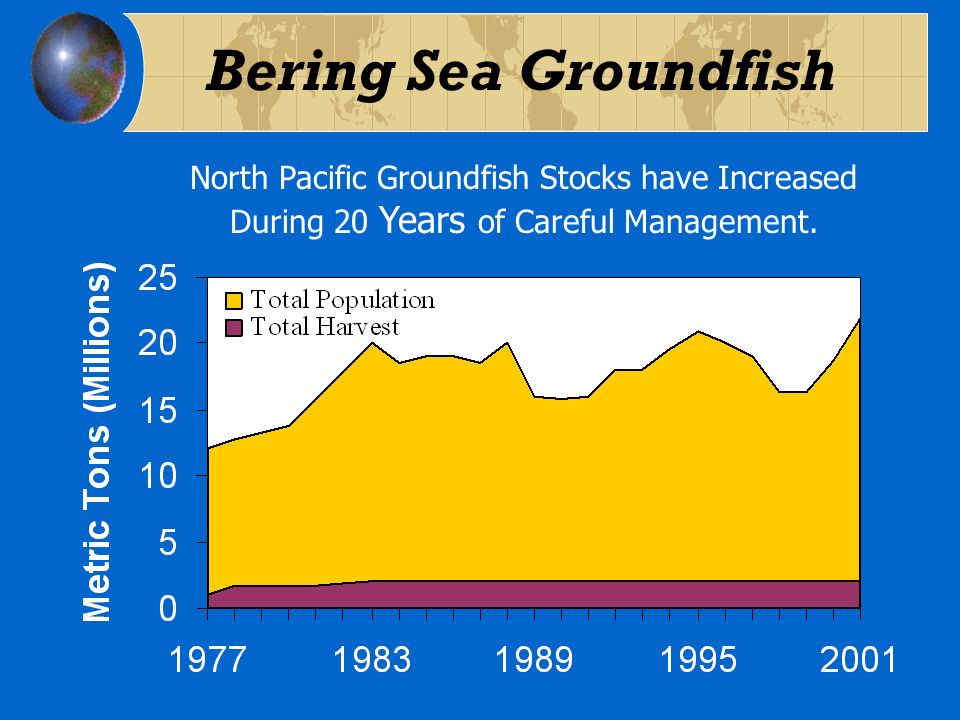 Bering Sea Groundfish

North Pacific Groundfish Stocks have Increased During 20 Years of Careful Management.

Metric Tons (Millions)

25
20
15
10
5
0

Total Population
Total Harvest

1977
1983
1989
1995
2001